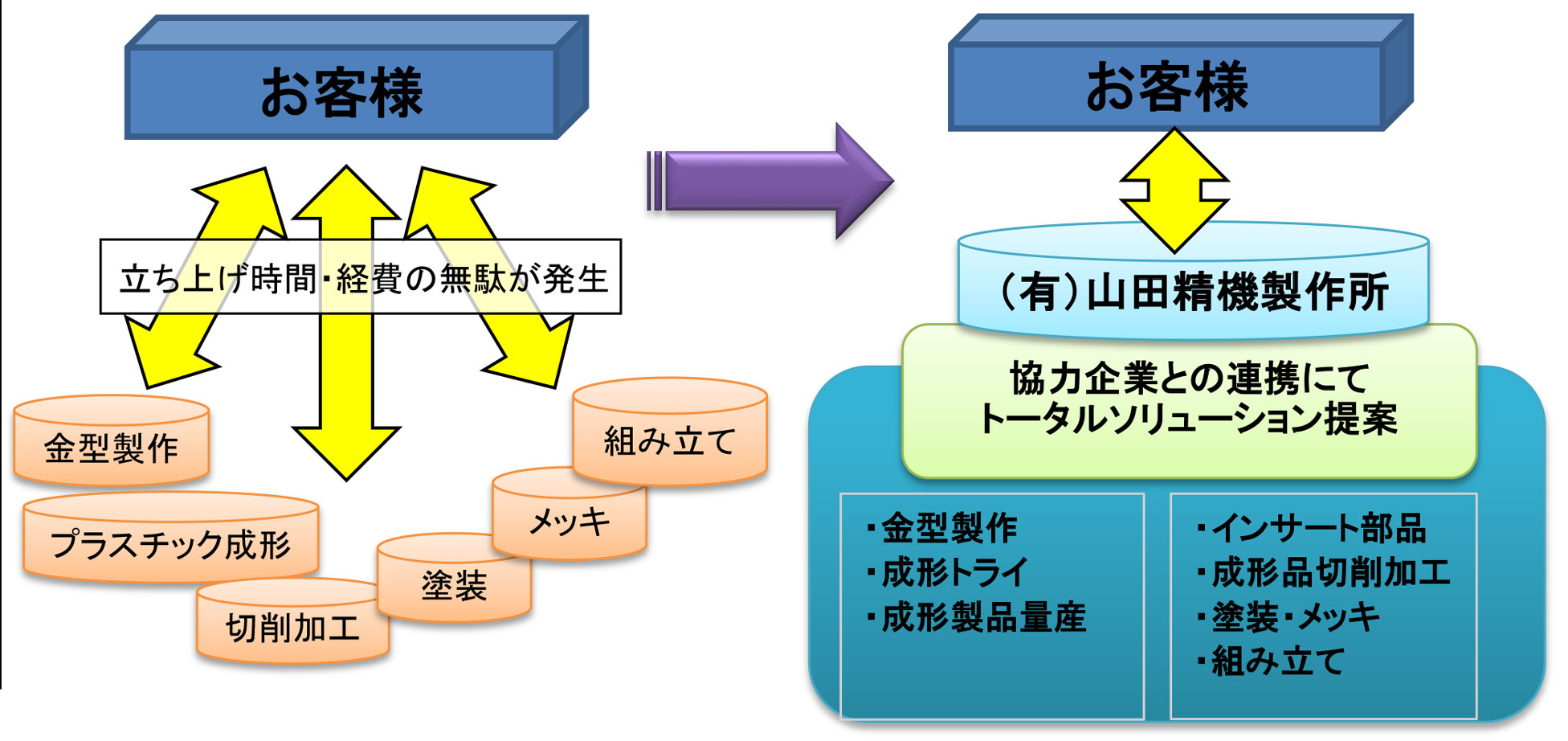 お客様

立ち上げ時間・経費の無駄が発生

金型製作

プラスチック成形

切削加工

塗装

メッキ

組み立て

お客様

（有）山田精機製作所

協力企業との連携にて
トータルソリューション提案

・金型製作
・成形トライ
・成形製品量産

・インサート部品
・成形品切削加工
・塗装・メッキ
・組み立て